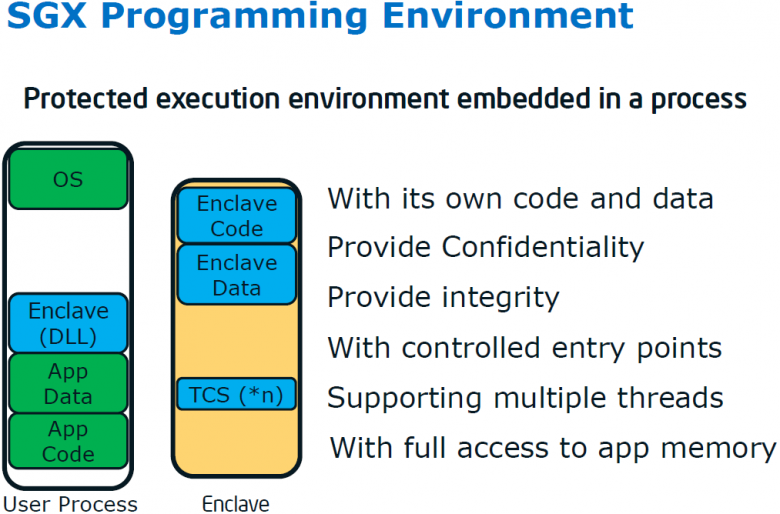 SGX Programming Environment

Protected execution environment embedded in a process

OS

Enclave (DLL)

App Data

App Code

User Process

Enclave Code

Enclave Data

TCS (*n)

Enclave

With its own code and data

Provide Confidentiality

Provide integrity

With controlled entry points

Supporting multiple threads

With full access to app memory